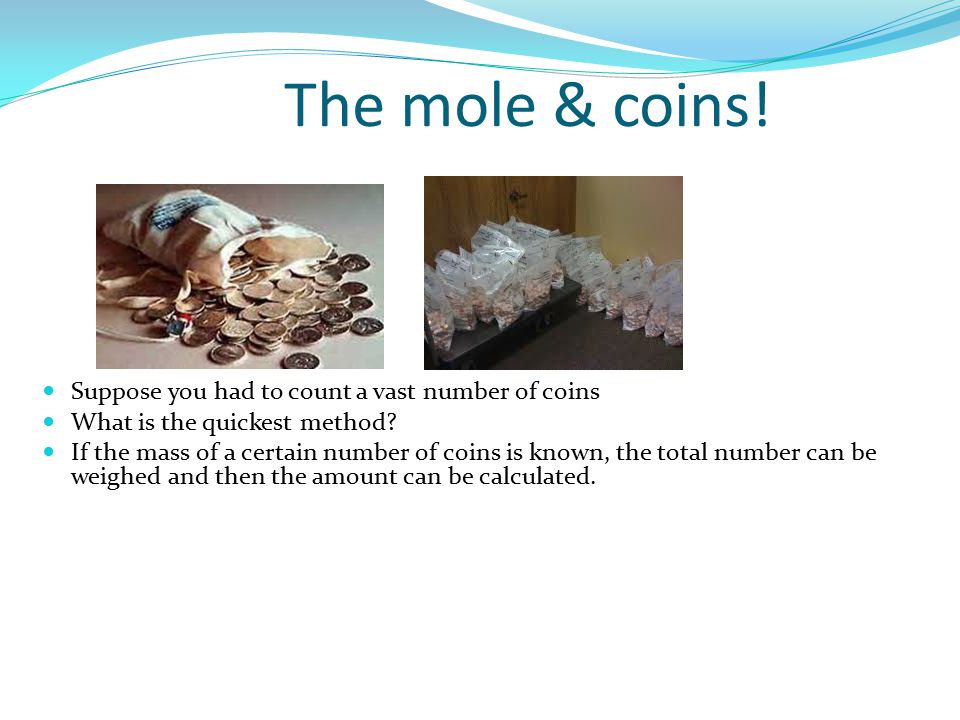 The mole & coins!

- Suppose you had to count a vast number of coins
- What is the quickest method?
- If the mass of a certain number of coins is known, the total number can be weighed and then the amount can be calculated.